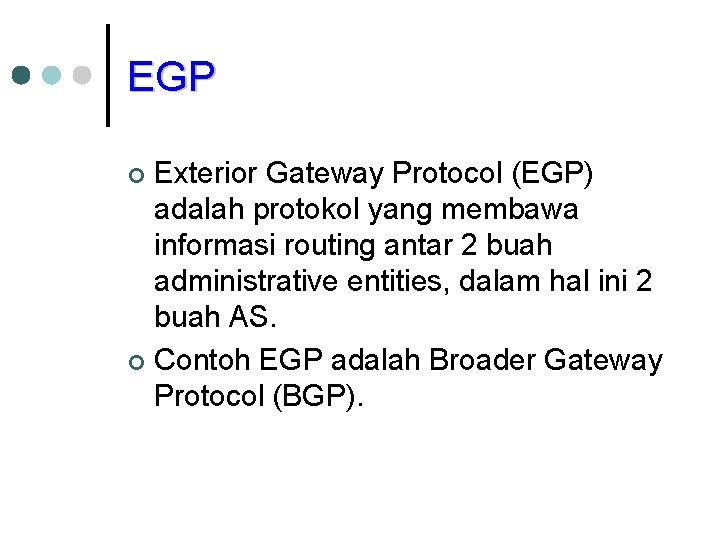 EGP

Exterior Gateway Protocol (EGP) adalah protokol yang membawa informasi routing antar 2 buah administrative entities, dalam hal ini 2 buah AS.

Contoh EGP adalah Broader Gateway Protocol (BGP).